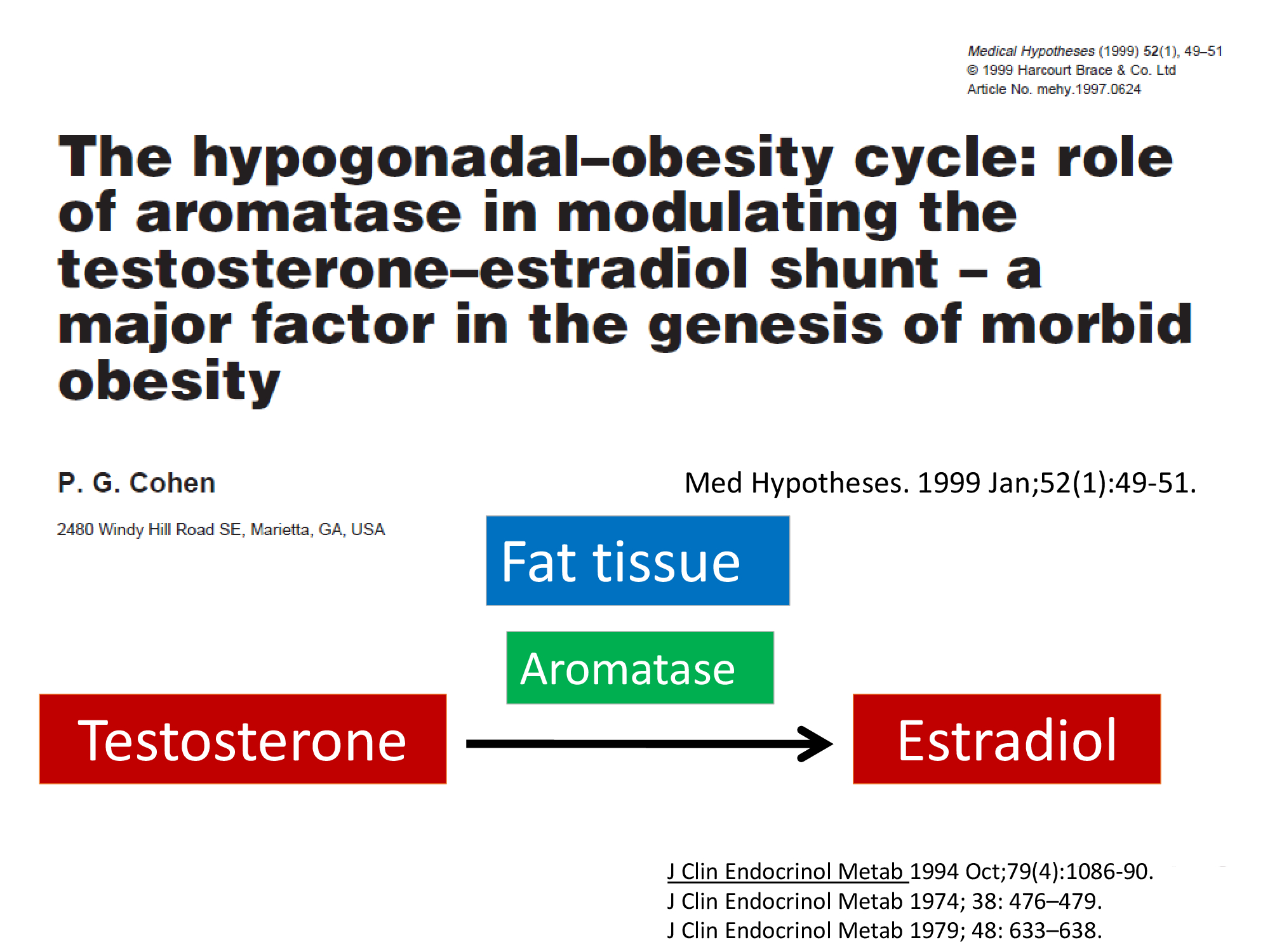 Medical Hypotheses (1999) 52(1), 49–51
© 1999 Harcourt Brace & Co. Ltd
Article No. mehy.1997.0624

The hypogonadal–obesity cycle: role of aromatase in modulating the testosterone–estradiol shunt – a major factor in the genesis of morbid obesity

P. G. Cohen

Med Hypotheses. 1999 Jan;52(1):49-51.

2480 Windy Hill Road SE, Marietta, GA, USA

Fat tissue

Aromatase

Testosterone

Estradiol

J Clin Endocrinol Metab 1994 Oct;79(4):1086-90.
J Clin Endocrinol Metab 1974; 38: 476–479.
J Clin Endocrinol Metab 1979; 48: 633–638.